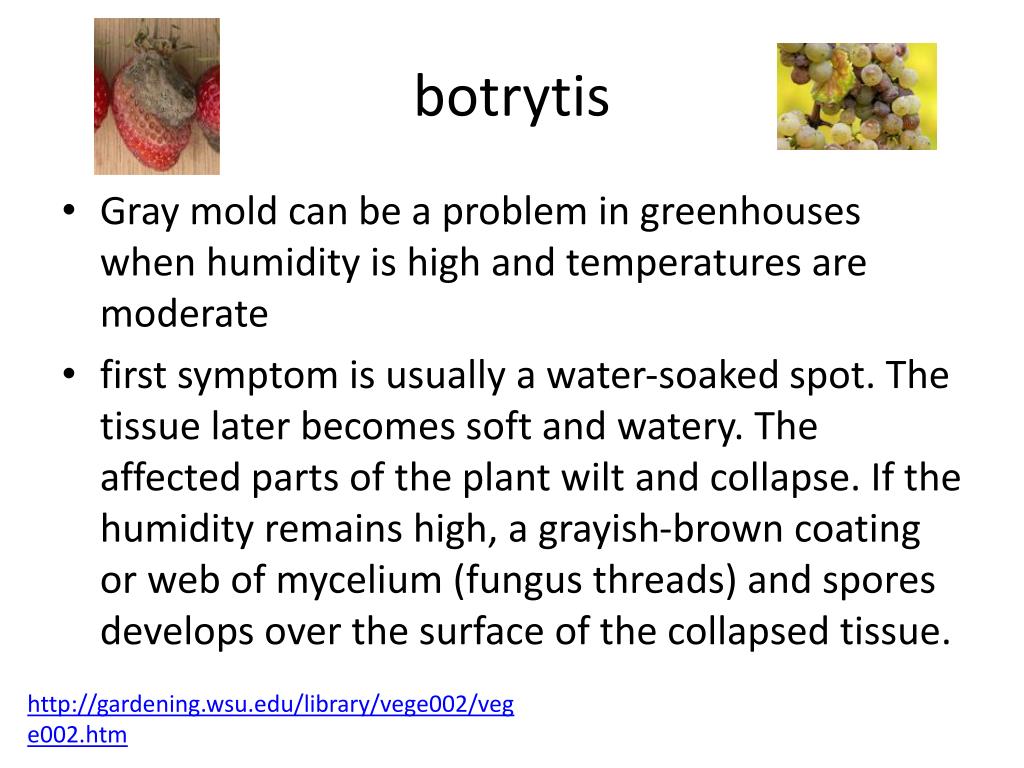 botrytis

• Gray mold can be a problem in greenhouses when humidity is high and temperatures are moderate
• first symptom is usually a water-soaked spot. The tissue later becomes soft and watery. The affected parts of the plant wilt and collapse. If the humidity remains high, a grayish-brown coating or web of mycelium (fungus threads) and spores develops over the surface of the collapsed tissue.

http://gardening.wsu.edu/library/vege002/vege002.htm